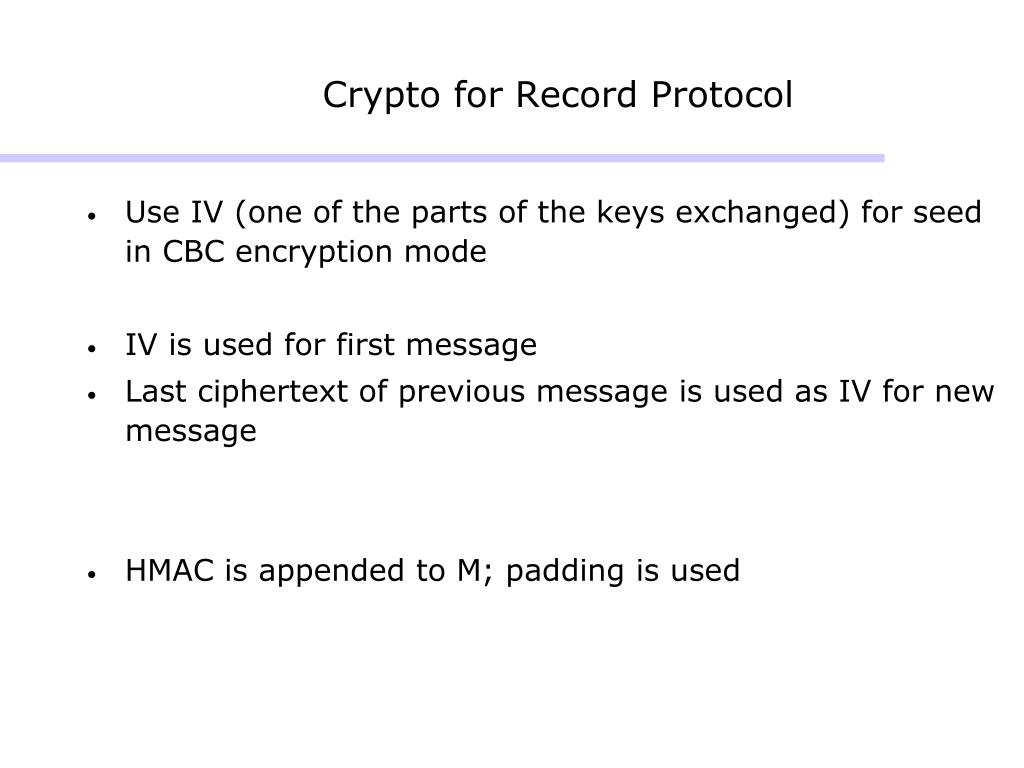 Crypto for Record Protocol

• Use IV (one of the parts of the keys exchanged) for seed in CBC encryption mode

• IV is used for first message
• Last ciphertext of previous message is used as IV for new message

• HMAC is appended to M; padding is used